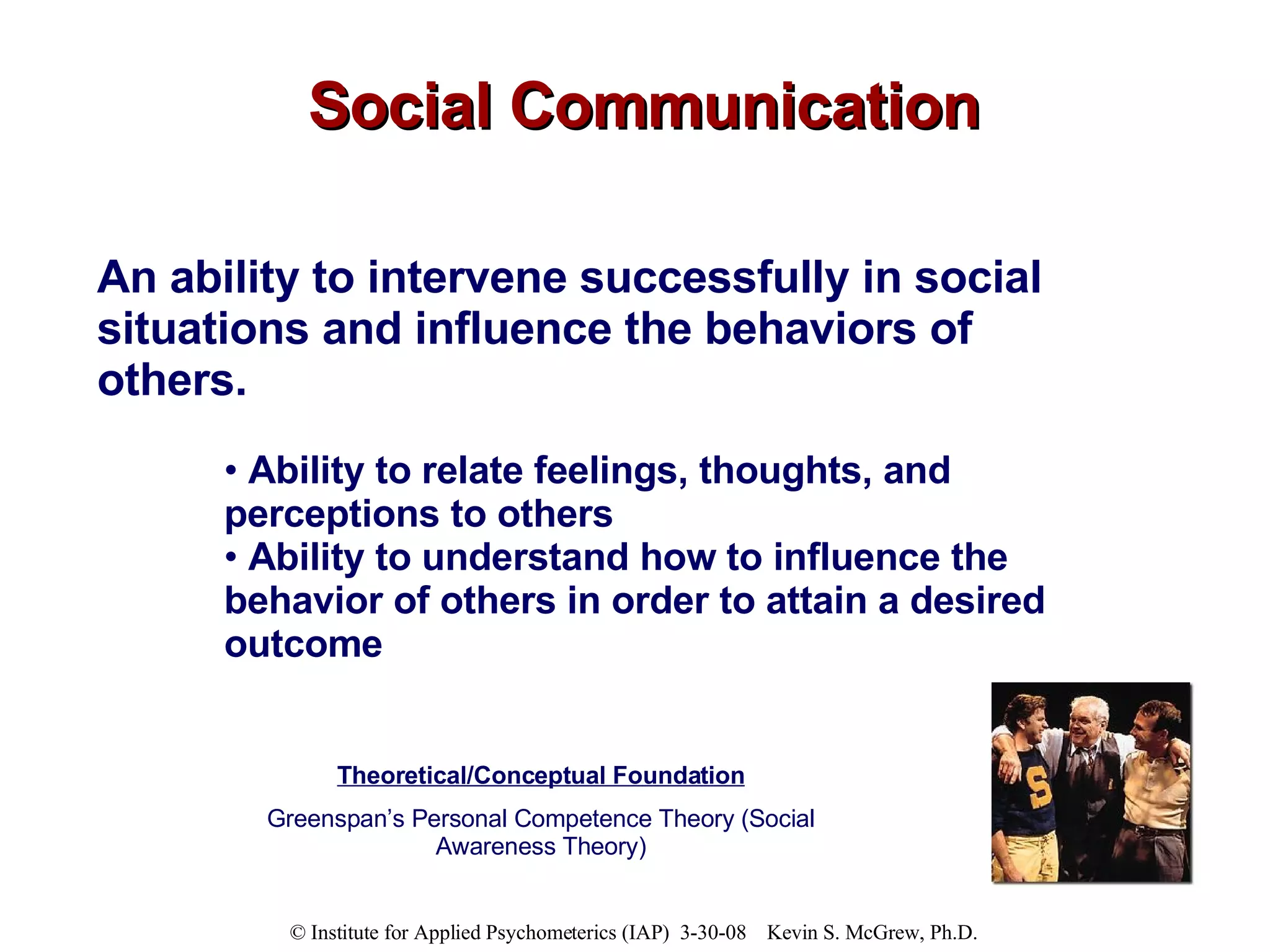 Social Communication

An ability to intervene successfully in social situations and influence the behaviors of others.

• Ability to relate feelings, thoughts, and perceptions to others
• Ability to understand how to influence the behavior of others in order to attain a desired outcome

Theoretical/Conceptual Foundation

Greenspan's Personal Competence Theory (Social Awareness Theory)

S

© Institute for Applied Psychometerics (IAP) 3-30-08 Kevin S. McGrew, Ph.D.